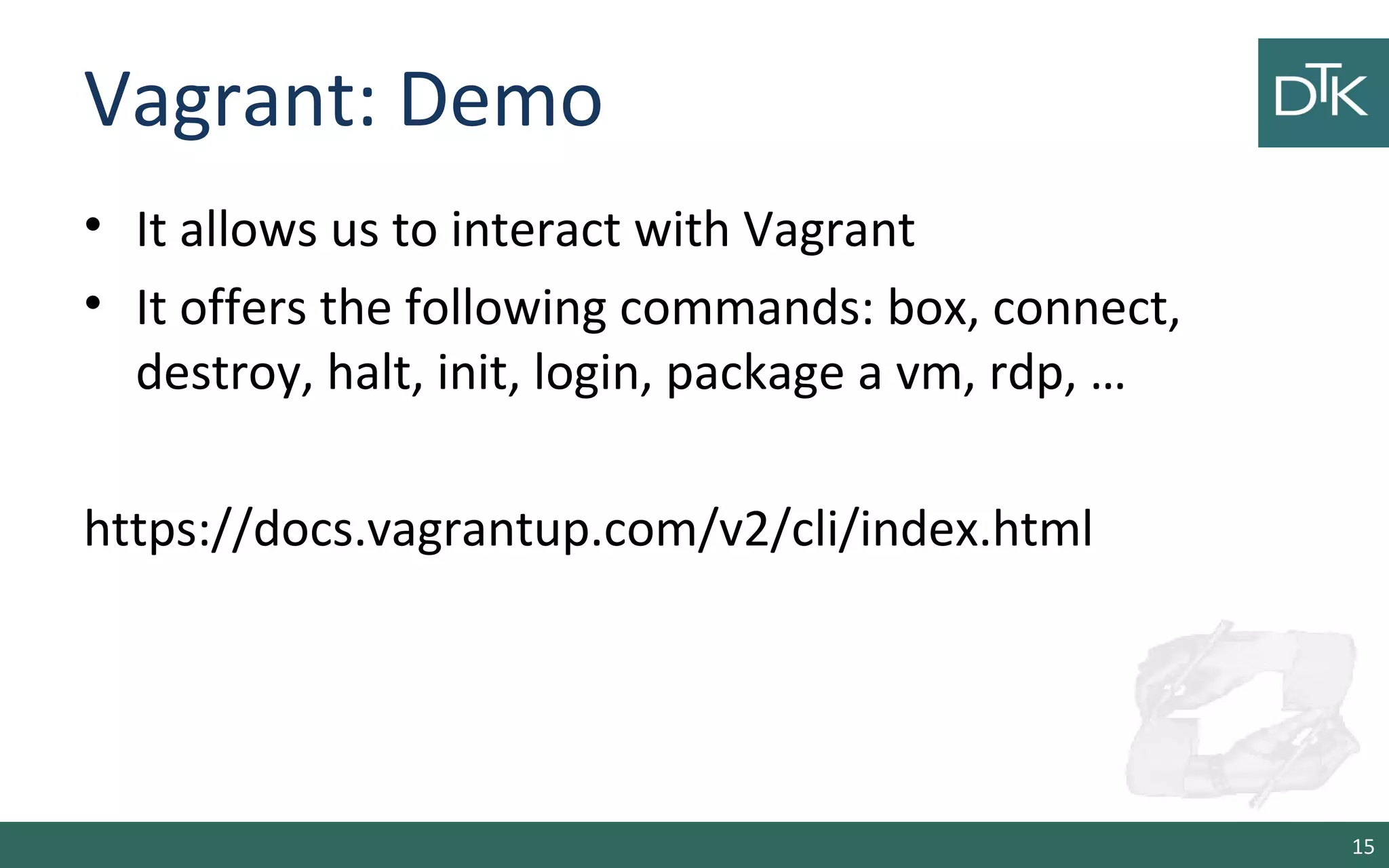 Vagrant: Demo

DTK

• It allows us to interact with Vagrant
• It offers the following commands: box, connect, destroy, halt, init, login, package a vm, rdp, …

https://docs.vagrantup.com/v2/cli/index.html

15